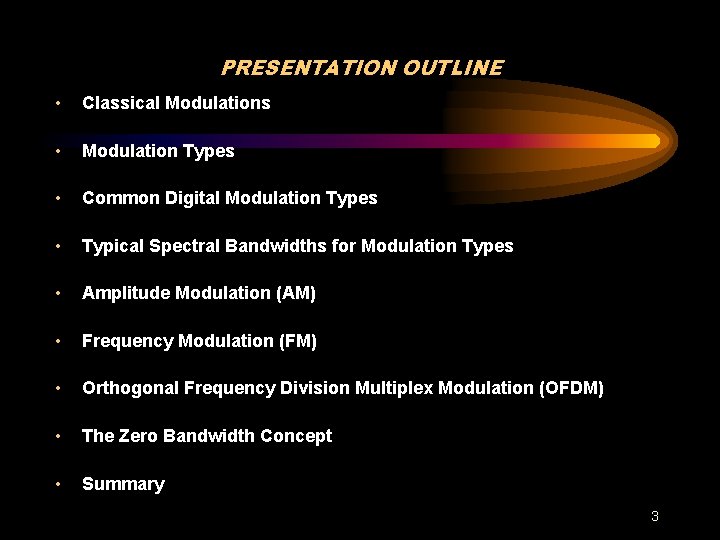 PRESENTATION OUTLINE

• Classical Modulations

• Modulation Types

• Common Digital Modulation Types

• Typical Spectral Bandwidths for Modulation Types

• Amplitude Modulation (AM)

• Frequency Modulation (FM)

• Orthogonal Frequency Division Multiplex Modulation (OFDM)

• The Zero Bandwidth Concept

• Summary

3